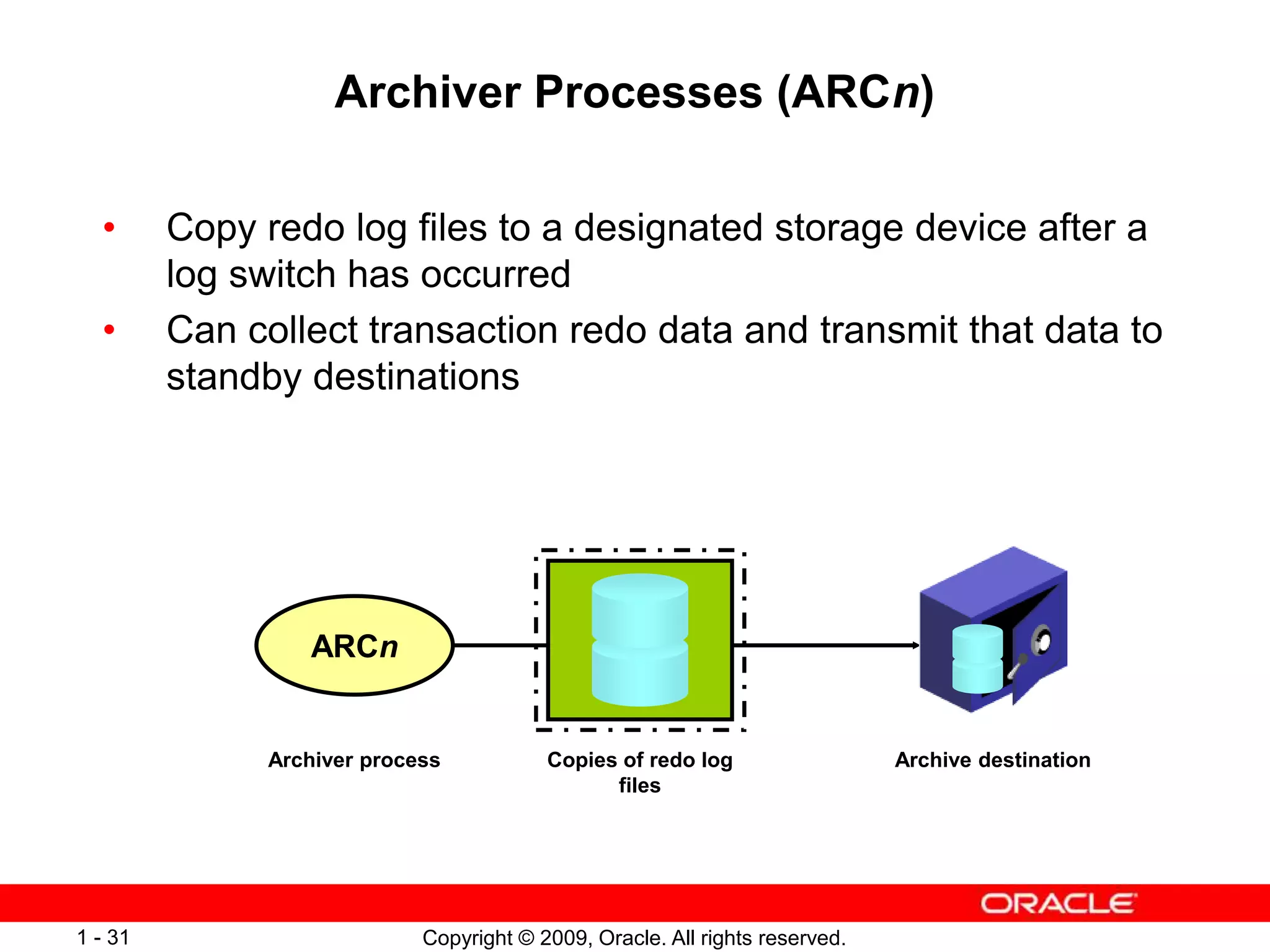 Archiver Processes (ARCn)

• Copy redo log files to a designated storage device after a log switch has occurred
• Can collect transaction redo data and transmit that data to standby destinations

ARCn

Archiver process

Copies of redo log files

Archive destination

ORACLE

1 - 31

Copyright © 2009, Oracle. All rights reserved.